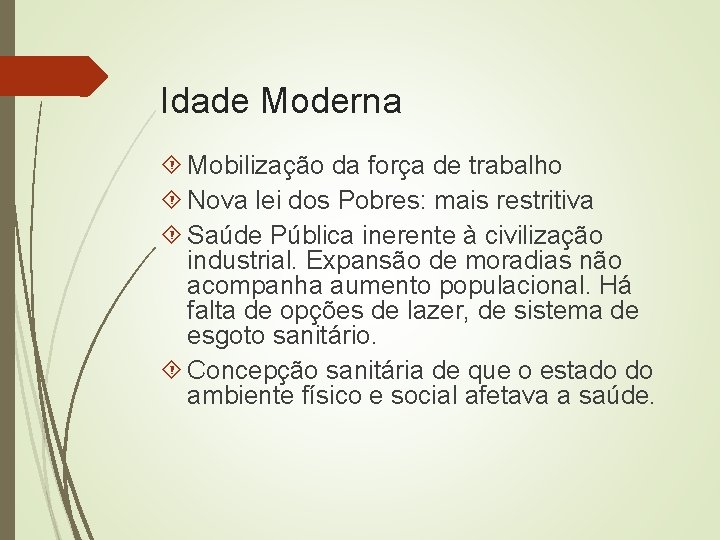 Idade Moderna

Mobilização da força de trabalho

Nova lei dos Pobres: mais restritiva

Saúde Pública inerente à civilização industrial. Expansão de moradias não acompanha aumento populacional. Há falta de opções de lazer, de sistema de esgoto sanitário.

Concepção sanitária de que o estado do ambiente físico e social afetava a saúde.